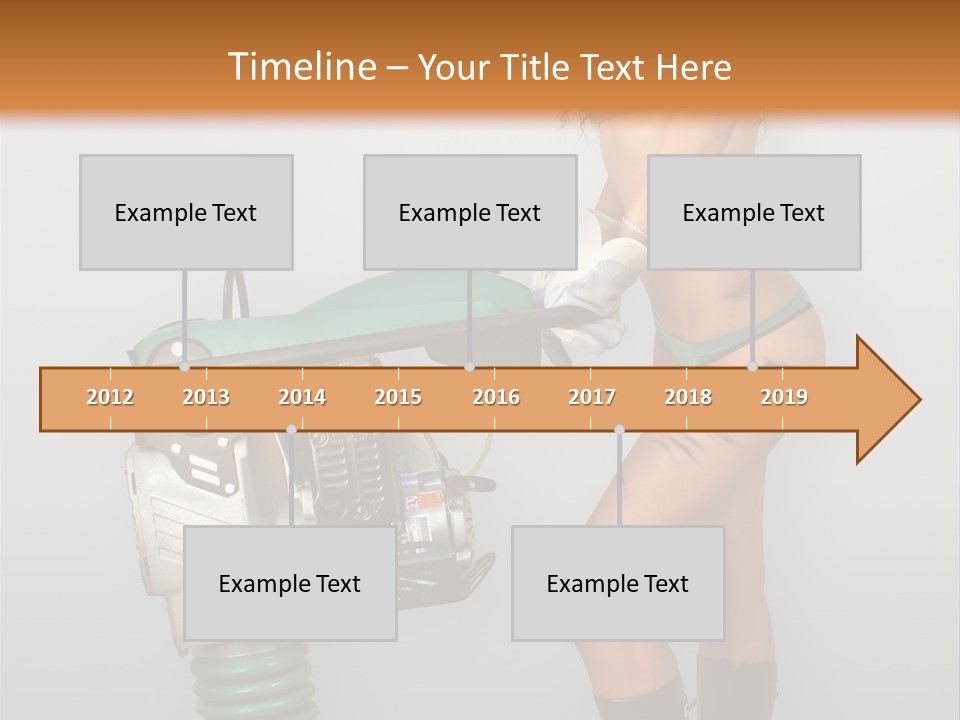 Timeline – Your Title Text Here

Example Text

Example Text

Example Text

2012 2013 2014 2015 2016 2017 2018 2019

Example Text

Example Text